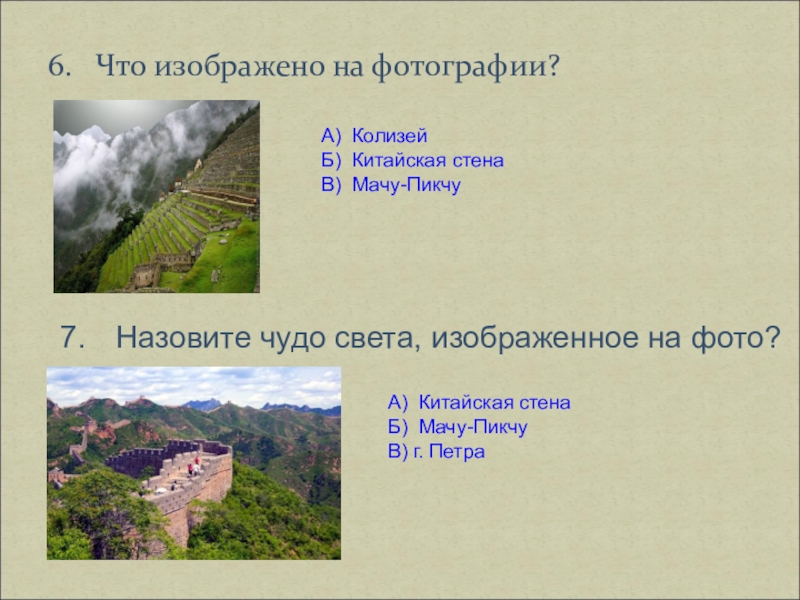 6. Что изображено на фотографии?

А) Колизей
Б) Китайская стена
В) Мачу-Пикчу

7. Назовите чудо света, изображенное на фото?

А) Китайская стена
Б) Мачу-Пикчу
В) г. Петра